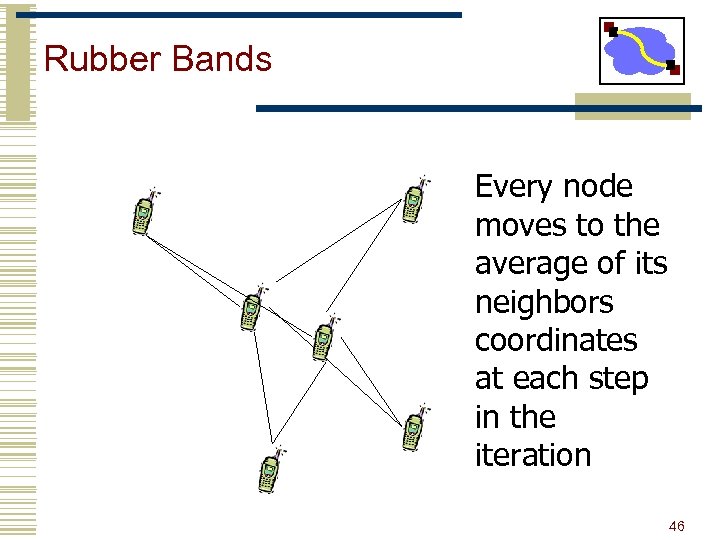 Rubber Bands

Every node moves to the average of its neighbors coordinates at each step in the iteration

46